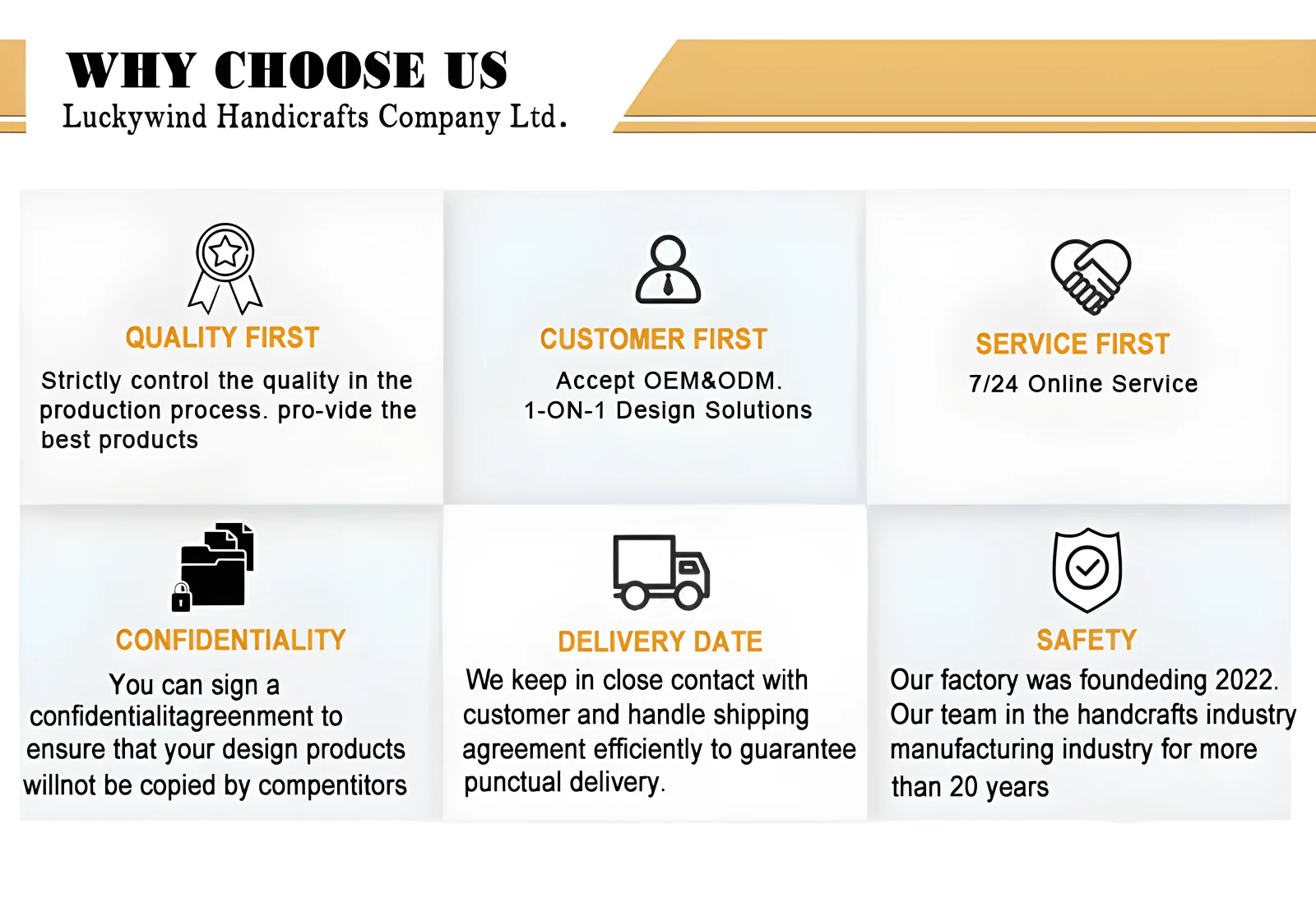 WHY CHOOSE US
Luckywind Handicrafts Company Ltd.

QUALITY FIRST
Strictly control the quality in the production process. pro-vide the best products

CUSTOMER FIRST
Accept OEM&ODM.
1-ON-1 Design Solutions

SERVICE FIRST
7/24 Online Service

CONFIDENTIALITY
You can sign a confidentialitagreenment to ensure that your design products willnot be copied by compentitors

DELIVERY DATE
We keep in close contact with customer and handle shipping agreement efficiently to guarantee punctual delivery.

SAFETY
Our factory was foundeding 2022. Our team in the handcrafts industry manufacturing industry for more than 20 years